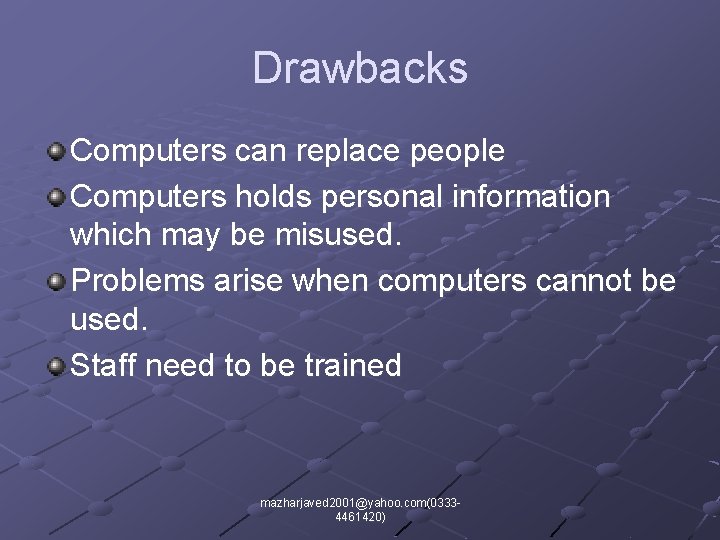 Drawbacks

Computers can replace people

Computers holds personal information which may be misused.

Problems arise when computers cannot be used.

Staff need to be trained

mazharjaved2001@yahoo.com(0333-4461420)